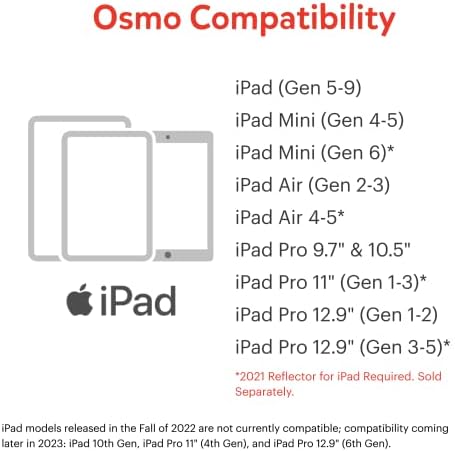 Osmo Compatibility

iPad

iPad (Gen 5-9)
iPad Mini (Gen 4-5)
iPad Mini (Gen 6)*
iPad Air (Gen 2-3)
iPad Air 4-5*
iPad Pro 9.7" & 10.5"
iPad Pro 11" (Gen 1-3)*
iPad Pro 12.9" (Gen 1-2)
iPad Pro 12.9" (Gen 3-5)*

*2021 Reflector for iPad Required. Sold Separately.

iPad models released in the Fall of 2022 are not currently compatible; compatibility coming later in 2023: iPad 10th Gen, iPad Pro 11" (4th Gen), and iPad Pro 12.9" (6th Gen).